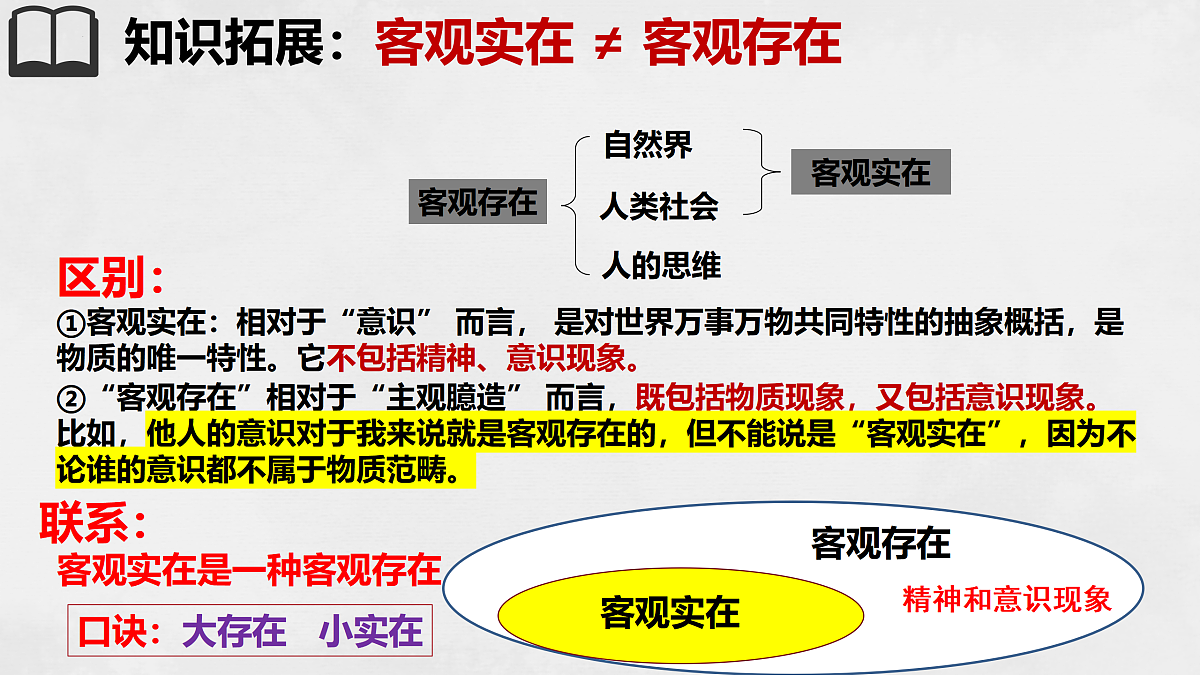 知识拓展：客观实在 ≠ 客观存在

客观存在

自然界

人类社会

人的思维

客观实在

区别：

①客观实在：相对于“意识” 而言， 是对世界万事万物共同特性的抽象概括，是物质的唯一特性。它不包括精神、意识现象。

②“客观存在”相对于“主观臆造” 而言，既包括物质现象，又包括意识现象。比如，他人的意识对于我来说就是客观存在的，但不能说是“客观实在”，因为不论谁的意识都不属于物质范畴。

联系：

客观实在是一种客观存在

口诀：大存在 小实在

客观存在

客观实在

精神和意识现象